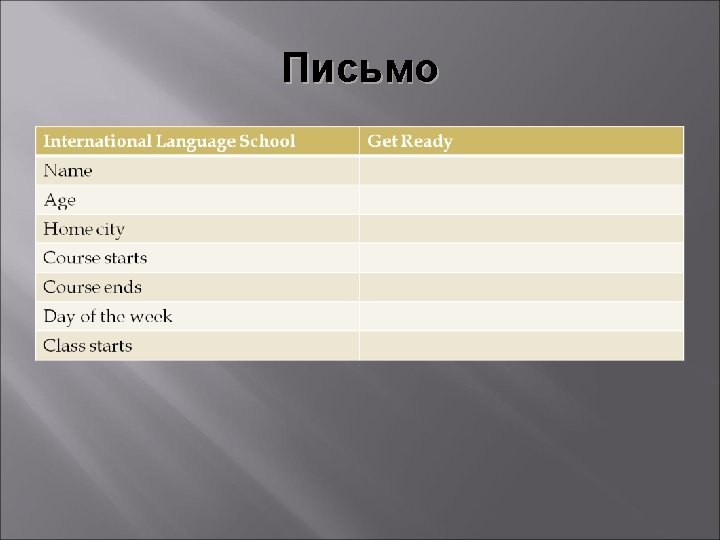 Письмо

| International Language School | Get Ready |
|---|---|
| Name | |
| Age | |
| Home city | |
| Course starts | |
| Course ends | |
| Day of the week | |
| Class starts | |